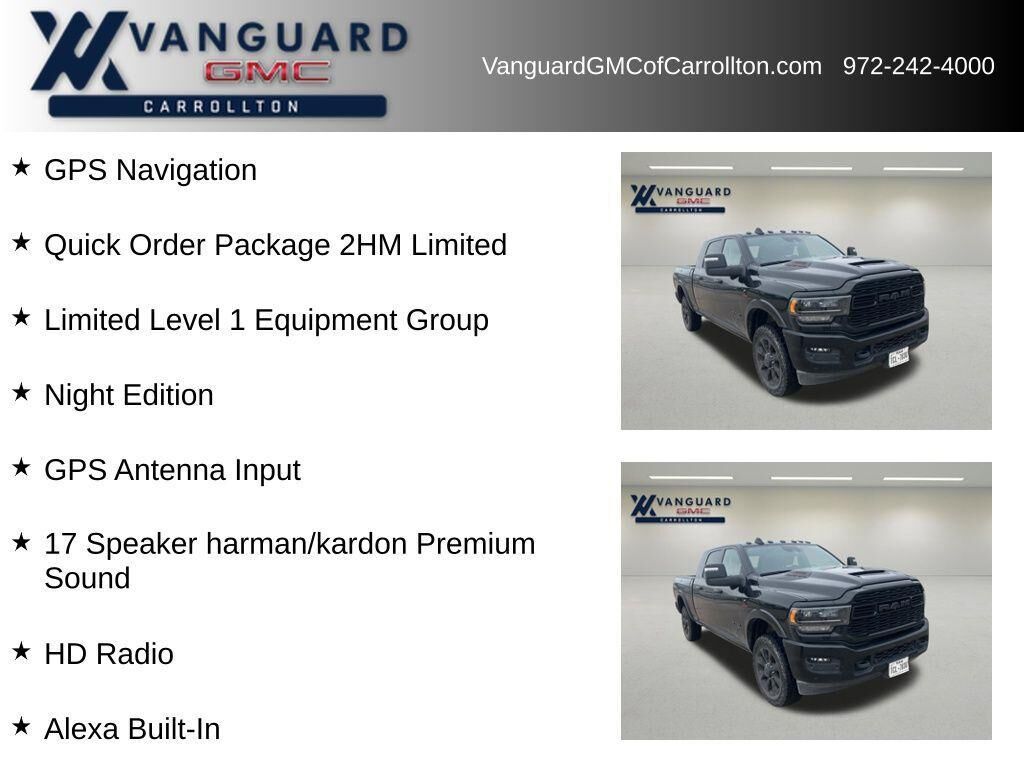 VANGUARD
GMC
CARROLLTON

VanguardGMCofCarrollton.com 972-242-4000

★ GPS Navigation

★ Quick Order Package 2HM Limited

★ Limited Level 1 Equipment Group

★ Night Edition

★ GPS Antenna Input

★ 17 Speaker harman/kardon Premium Sound

★ HD Radio

★ Alexa Built-In

VANGUARD
GMC
CARROLLTON

RAM

VANGUARD
GMC
CARROLLTON

RAM